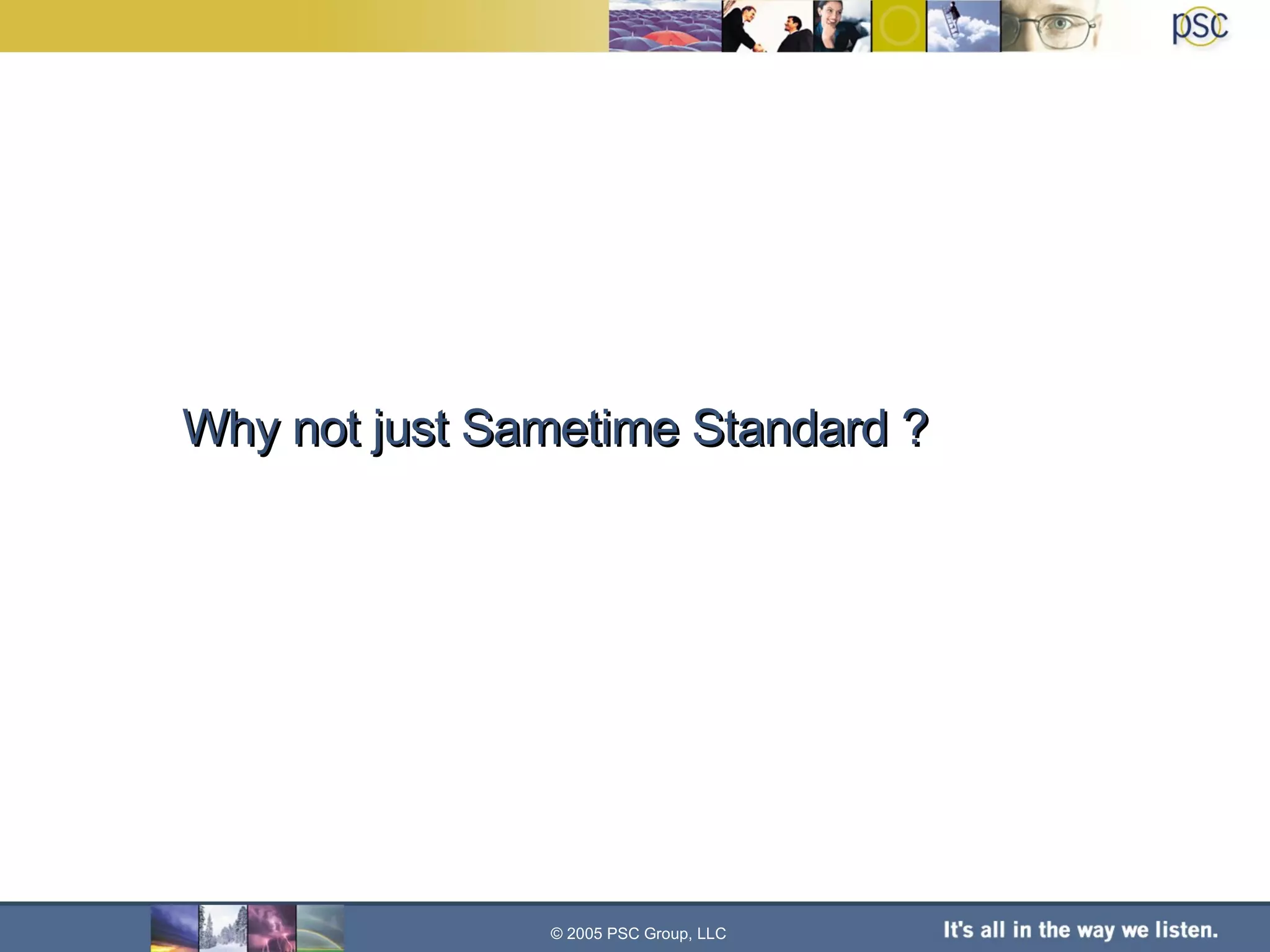 psc

Why not just Sametime Standard ?

© 2005 PSC Group, LLC

It's all in the way we listen.